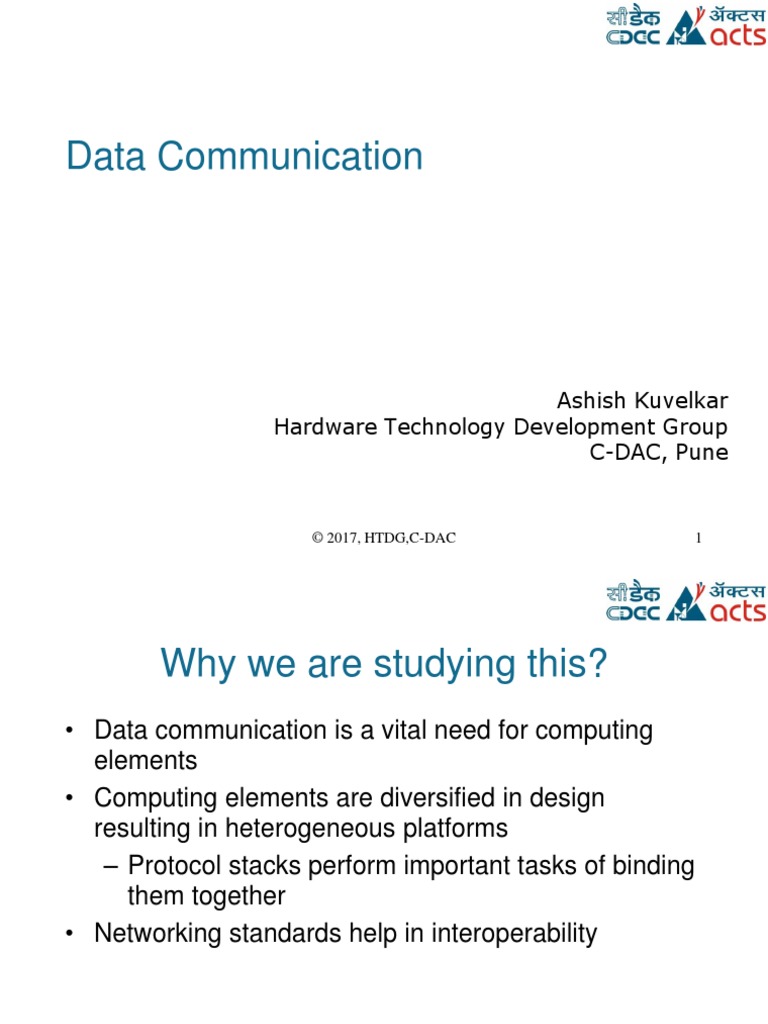 सीडैक CDAC ॲक्टस acts

Data Communication

Ashish Kuvelkar
Hardware Technology Development Group
C-DAC, Pune

© 2017, HTDG,C-DAC

1

सीडैक CDAC ॲक्टस acts

Why we are studying this?

• Data communication is a vital need for computing elements
• Computing elements are diversified in design resulting in heterogeneous platforms
– Protocol stacks perform important tasks of binding them together
• Networking standards help in interoperability